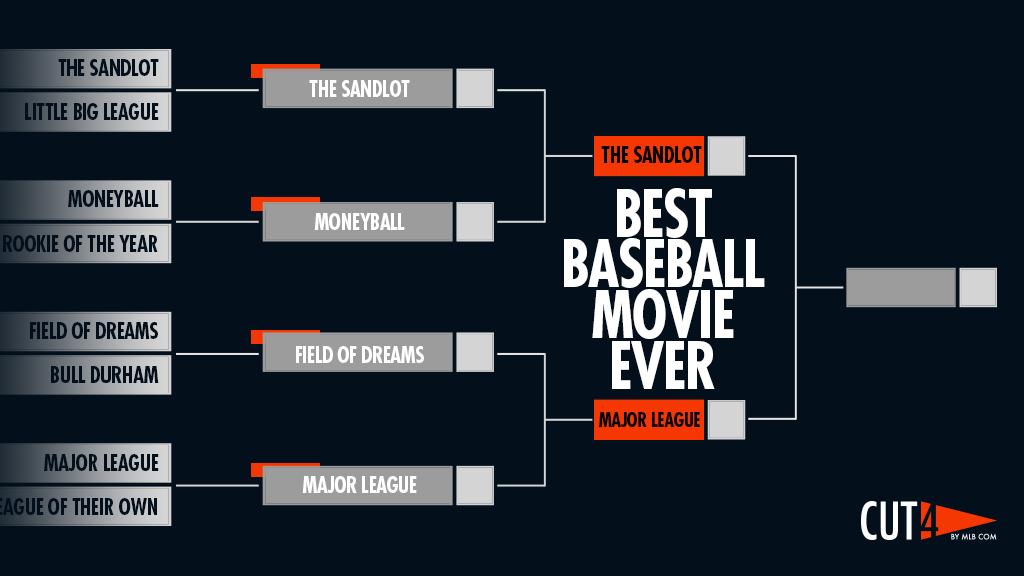 THE SANDLOT
LITTLE BIG LEAGUE
MONEYBALL
ROOKIE OF THE YEAR
FIELD OF DREAMS
BULL DURHAM
MAJOR LEAGUE
EAGUE OF THEIR OWN

THE SANDLOT
MONEYBALL
FIELD OF DREAMS
MAJOR LEAGUE

THE SANDLOT
BEST BASEBALL MOVIE EVER
MAJOR LEAGUE

CUT4 BY MLB.COM